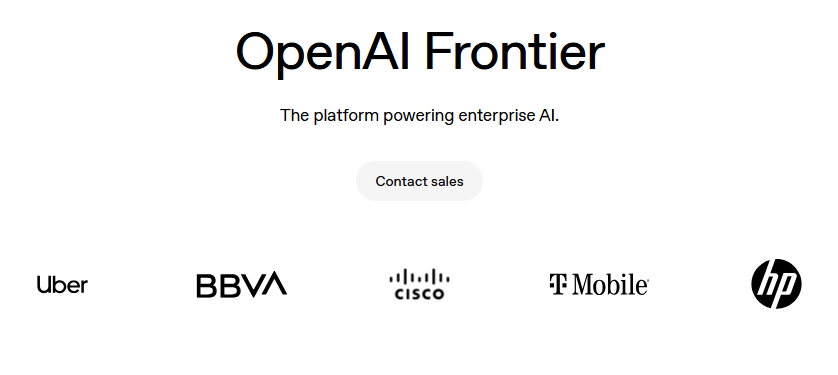 OpenAI Frontier

The platform powering enterprise AI.

Contact sales

Uber

BBVA

CISCO

T Mobile

hp